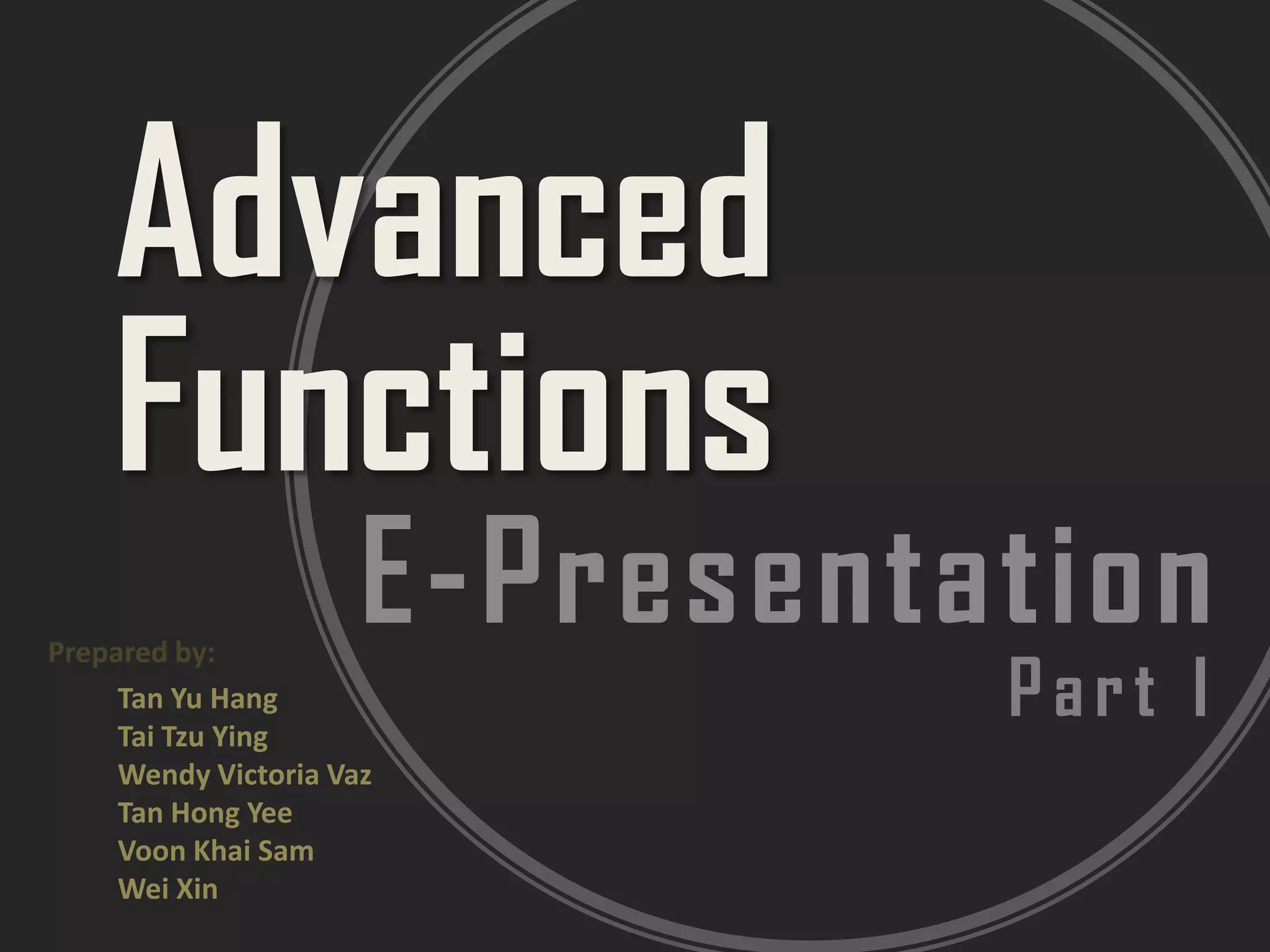 Advanced Functions

E-Presentation

Part I

Prepared by:

Tan Yu Hang
Tai Tzu Ying
Wendy Victoria Vaz
Tan Hong Yee
Voon Khai Sam
Wei Xin